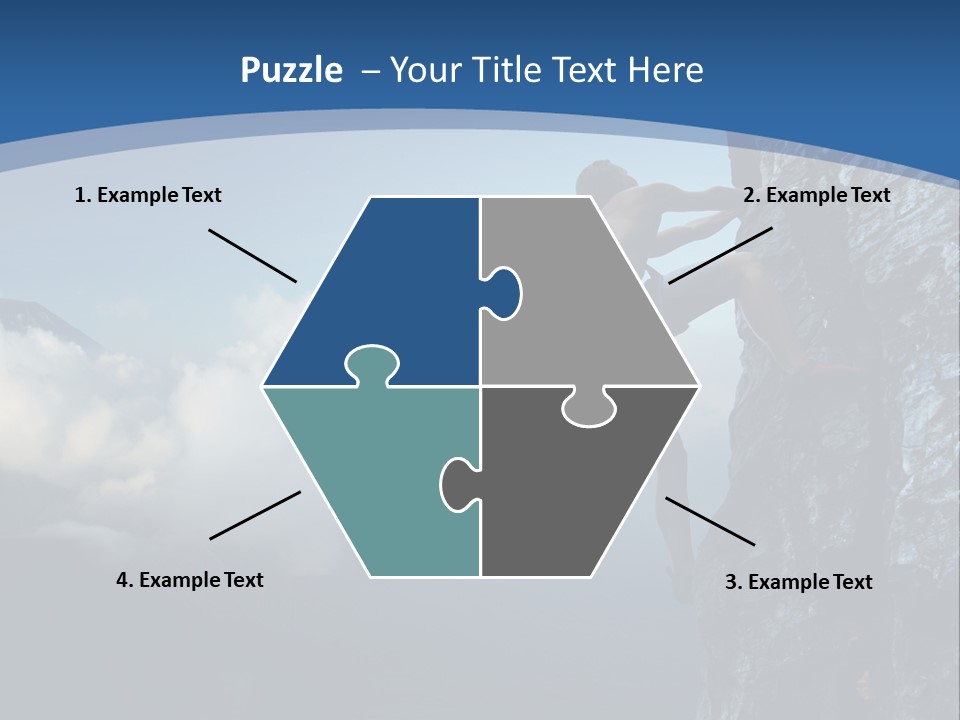 Puzzle – Your Title Text Here

1. Example Text

2. Example Text

4. Example Text

3. Example Text